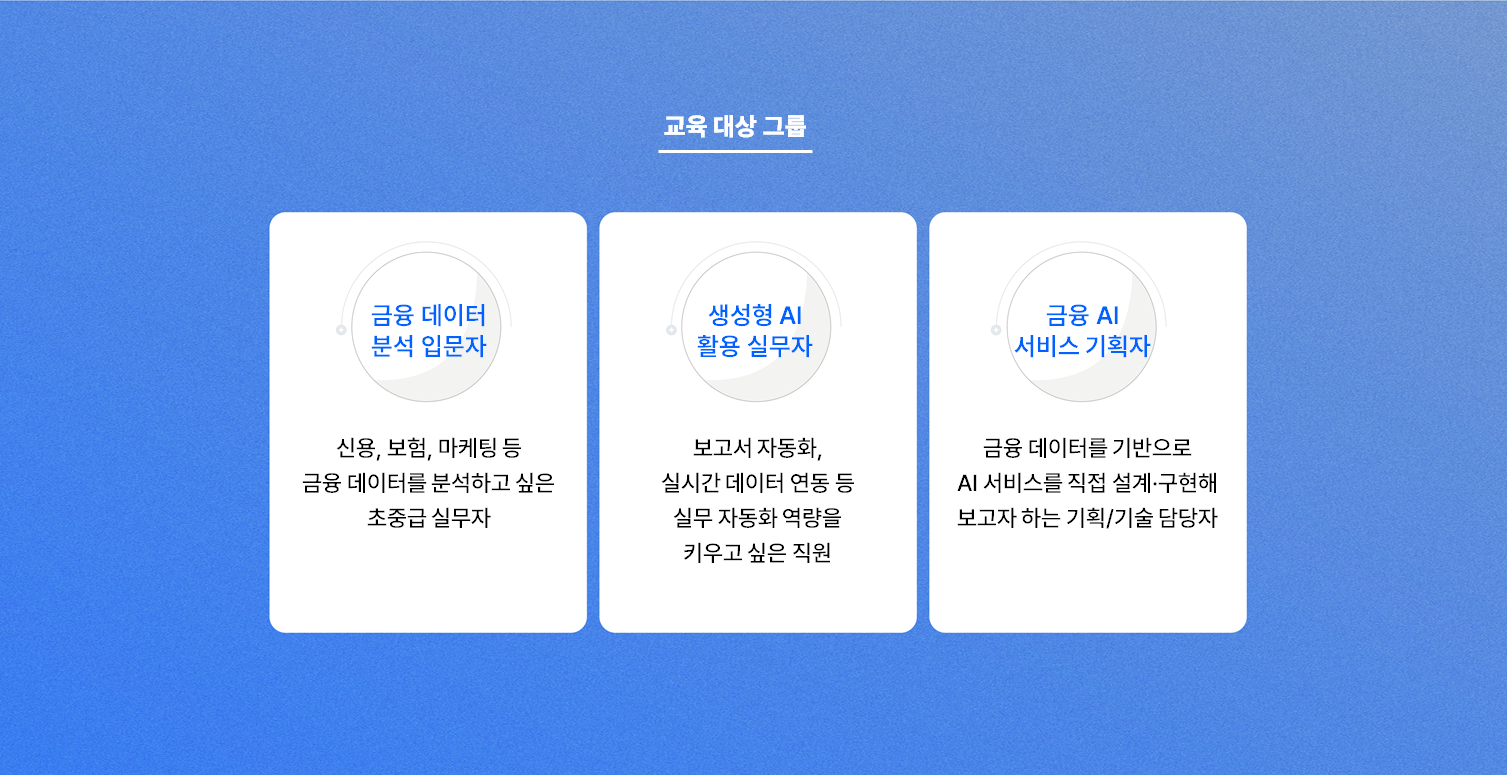 교육 대상 그룹

금융 데이터
분석 입문자

신용, 보험, 마케팅 등
금융 데이터를 분석하고 싶은
초중급 실무자

생성형 AI
활용 실무자

보고서 자동화,
실시간 데이터 연동 등
실무 자동화 역량을
키우고 싶은 직원

금융 AI
서비스 기획자

금융 데이터를 기반으로
AI 서비스를 직접 설계·구현해
보고자 하는 기획/기술 담당자